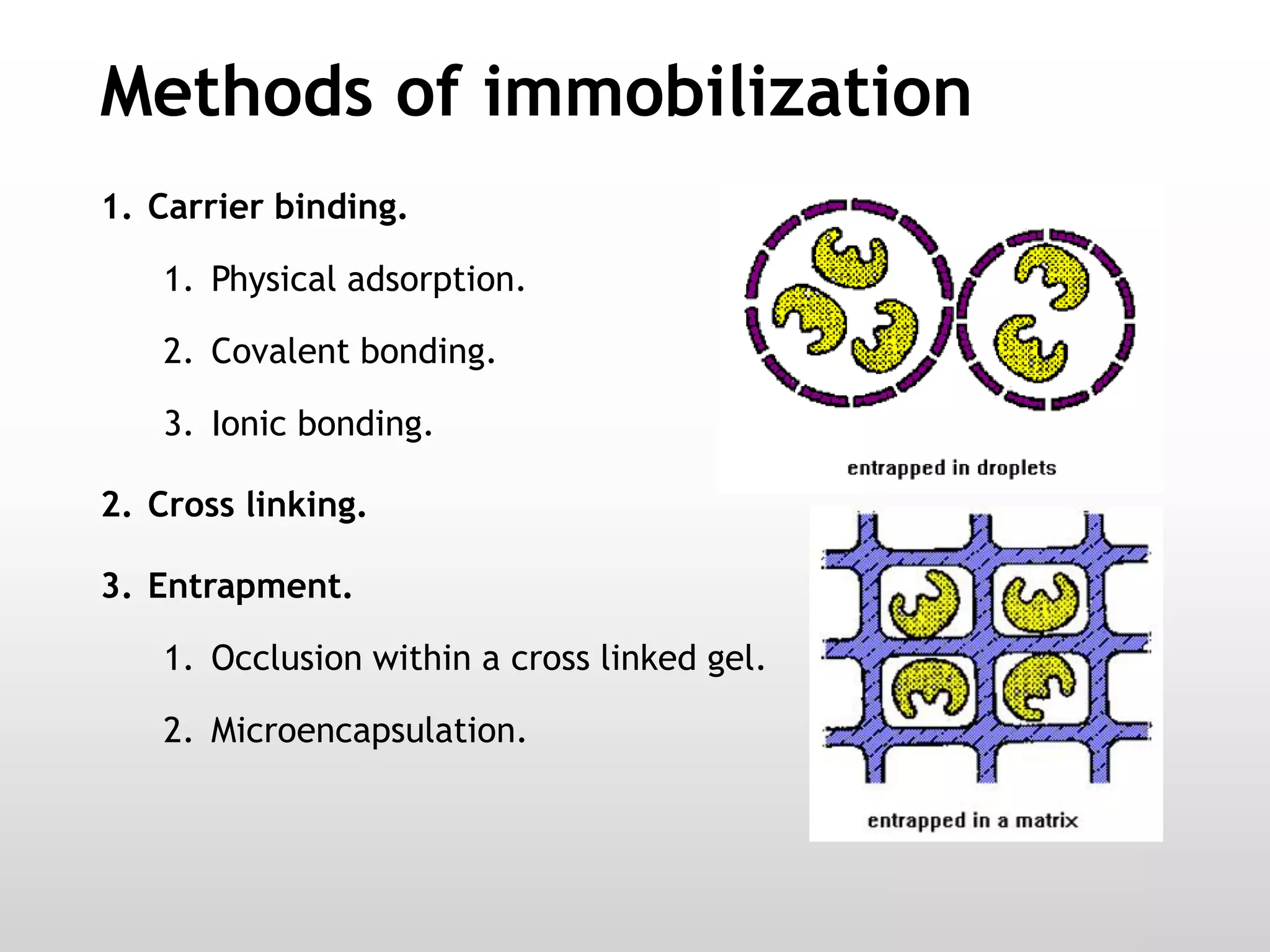 Methods of immobilization

1. Carrier binding.

1. Physical adsorption.

2. Covalent bonding.

3. Ionic bonding.

2. Cross linking.

3. Entrapment.

1. Occlusion within a cross linked gel.

2. Microencapsulation.

entrapped in droplets

entrapped in a matrix